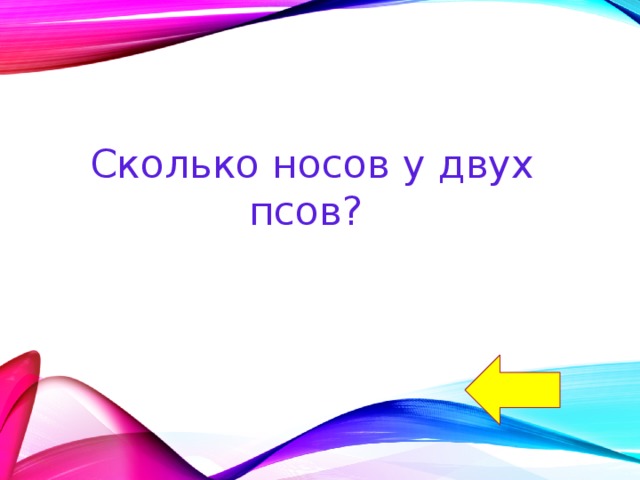 Сколько носов у двух псов?